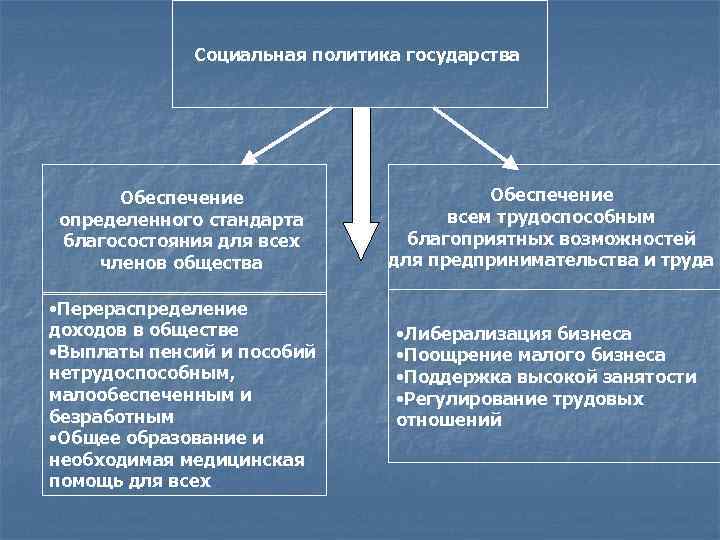 Социальная политика государства

Обеспечение определенного стандарта благосостояния для всех членов общества

•Перераспределение доходов в обществе
•Выплаты пенсий и пособий нетрудоспособным, малообеспеченным и безработным
•Общее образование и необходимая медицинская помощь для всех

Обеспечение всем трудоспособным благоприятных возможностей для предпринимательства и труда

•Либерализация бизнеса
•Поощрение малого бизнеса
•Поддержка высокой занятости
•Регулирование трудовых отношений